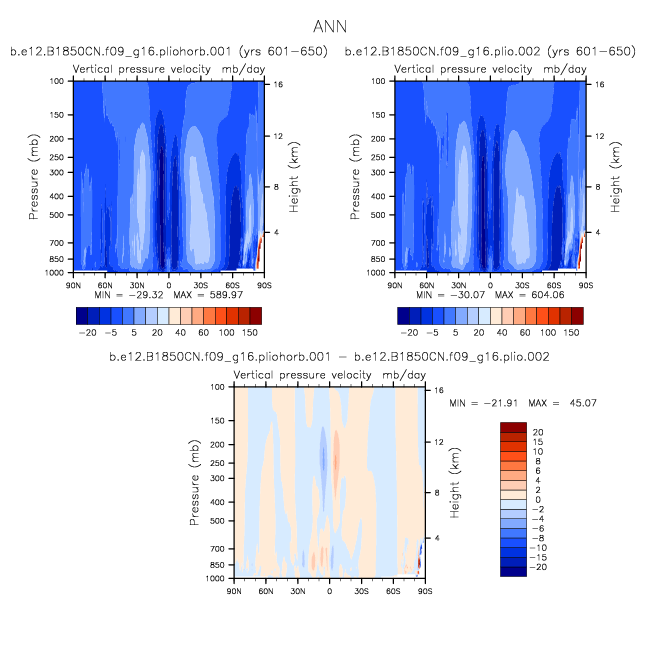 ANN

b.e12.B1850CN.f09_g16.pliohorb.001 (yrs 601-650)

Vertical pressure velocity mb/day

Pressure (mb)
100
150
200
250
300
400
500
700
850
1000

Height (km)
16
12
8
4

90N 60N 30N 0 30S 60S 90S

MIN = -29.32 MAX = 589.97

-20 -5 5 20 40 60 100 150

b.e12.B1850CN.f09_g16.plio.002 (yrs 601-650)

Vertical pressure velocity mb/day

Pressure (mb)
100
150
200
250
300
400
500
700
850
1000

Height (km)
16
12
8
4

90N 60N 30N 0 30S 60S 90S

MIN = -30.07 MAX = 604.06

-20 -5 5 20 40 60 100 150

b.e12.B1850CN.f09_g16.pliohorb.001 - b.e12.B1850CN.f09_g16.plio.002

Vertical pressure velocity mb/day

Pressure (mb)
100
150
200
250
300
400
500
700
850
1000

Height (km)
16
12
8
4

90N 60N 30N 0 30S 60S 90S

MIN = -21.91 MAX = 45.07

20
15
10
8
6
4
2
0
-2
-4
-6
-8
-10
-15
-20